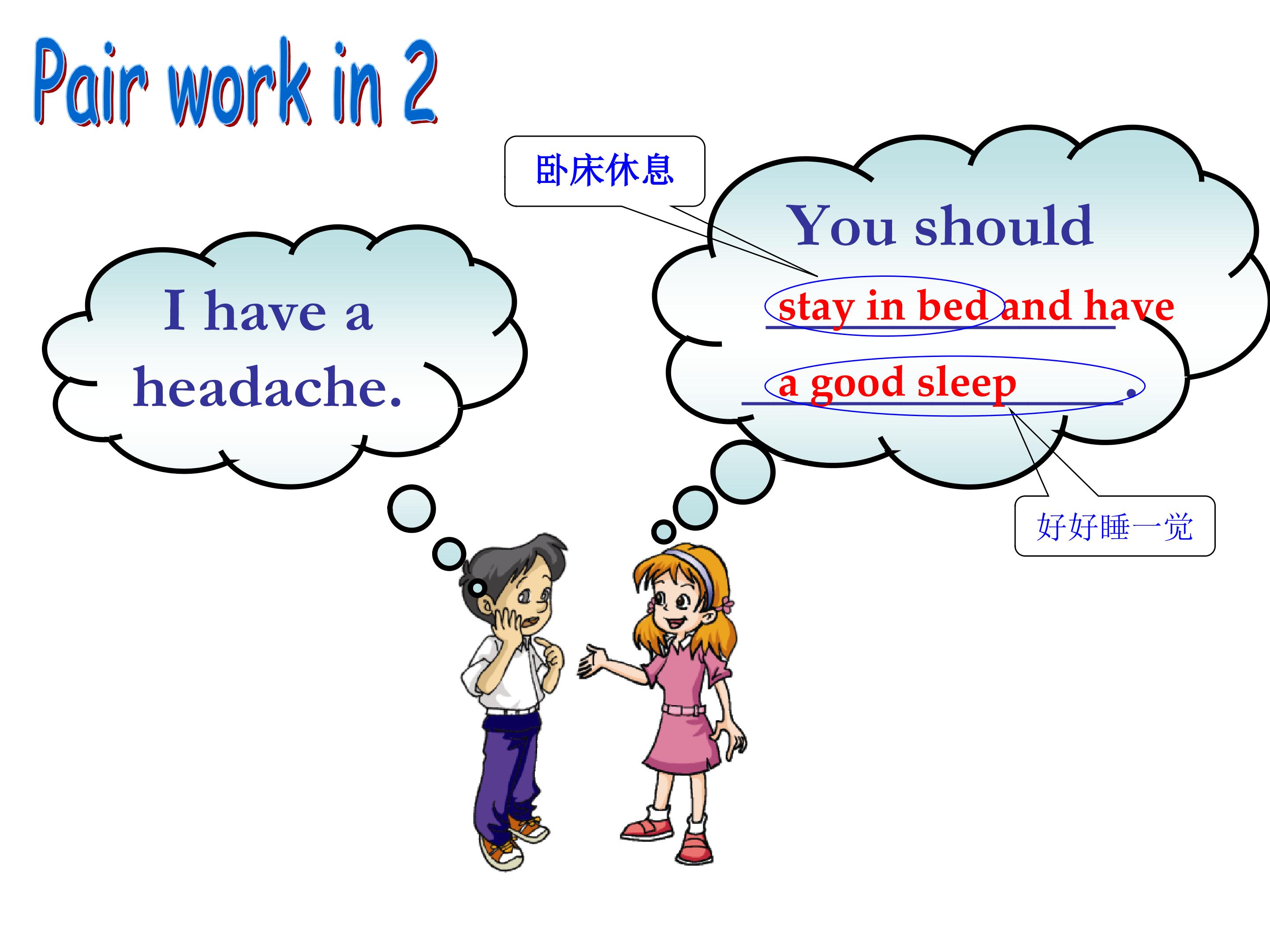 Pair work in 2

I have a headache.

卧床休息

You should stay in bed and have a good sleep.

好好睡一觉